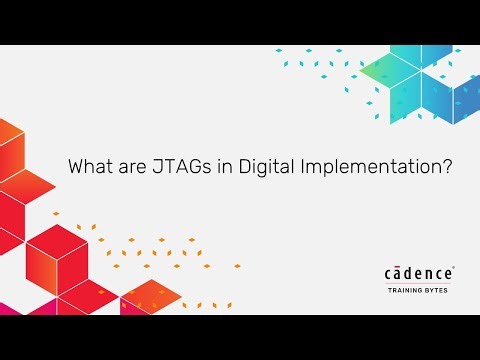 What are JTAGs in Digital Implementation?

cādence®
TRAINING BYTES